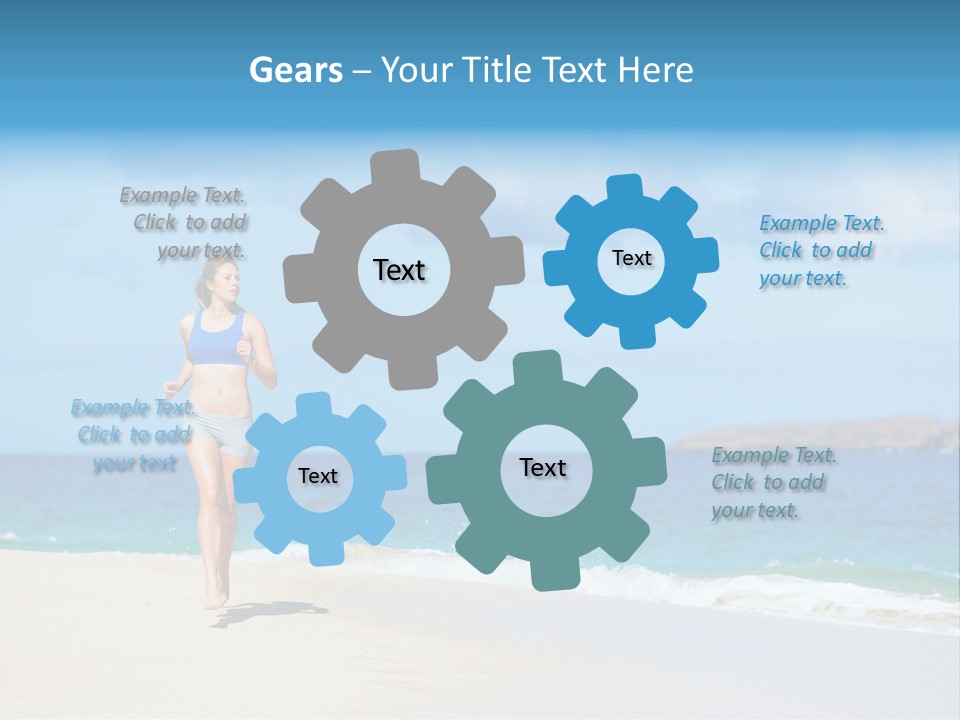 Gears – Your Title Text Here

Example Text. Click to add your text.

Text

Text

Example Text. Click to add your text.

Example Text. Click to add your text

Text

Text

Example Text. Click to add your text.